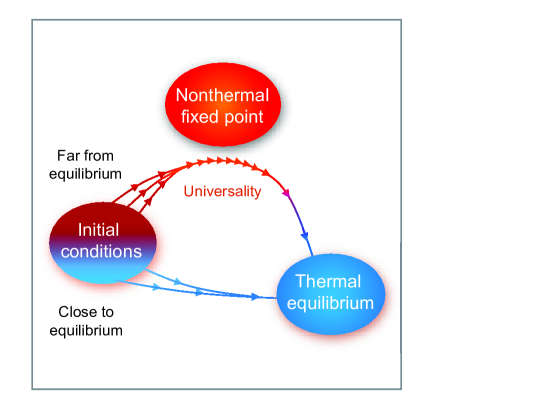 Nonthermal fixed point

Far from equilibrium

Universality

Initial conditions

Thermal equilibrium

Close to equilibrium